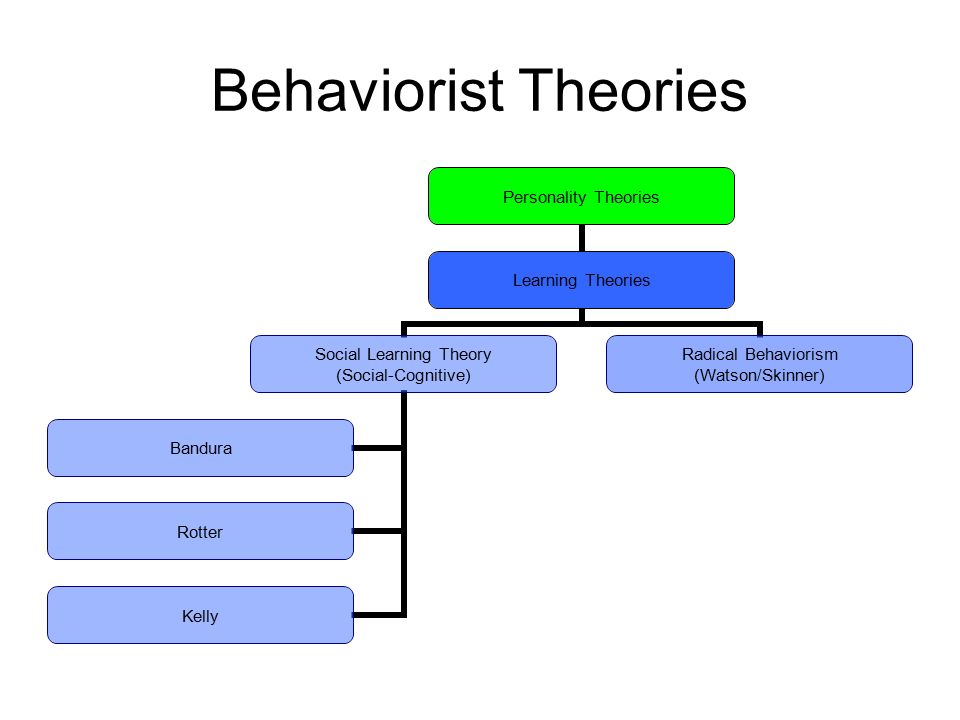 Behaviorist Theories

Personality Theories

Learning Theories

Social Learning Theory (Social-Cognitive)

Radical Behaviorism (Watson/Skinner)

Bandura

Rotter

Kelly